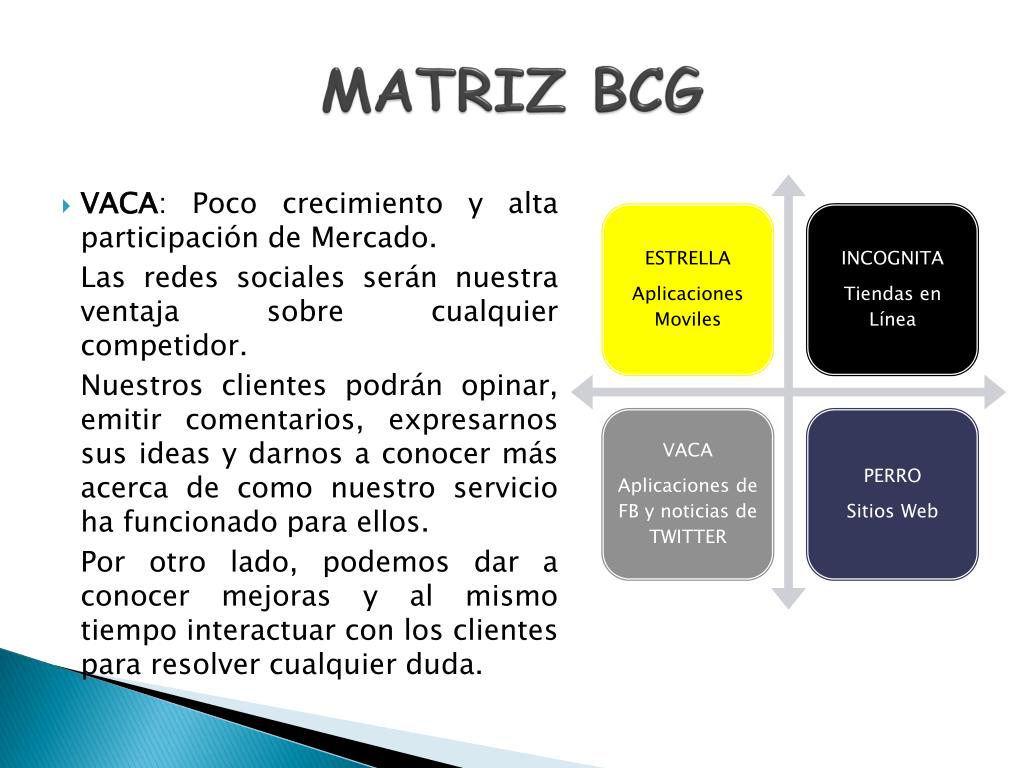 MATRIZ BCG

VACA: Poco crecimiento y alta participación de Mercado.

Las redes sociales serán nuestra ventaja sobre cualquier competidor.

Nuestros clientes podrán opinar, emitir comentarios, expresarnos sus ideas y darnos a conocer más acerca de como nuestro servicio ha funcionado para ellos.

Por otro lado, podemos dar a conocer mejoras y al mismo tiempo interactuar con los clientes para resolver cualquier duda.

ESTRELLA
Aplicaciones Moviles

INCOGNITA
Tiendas en Línea

VACA
Aplicaciones de FB y noticias de TWITTER

PERRO
Sitios Web